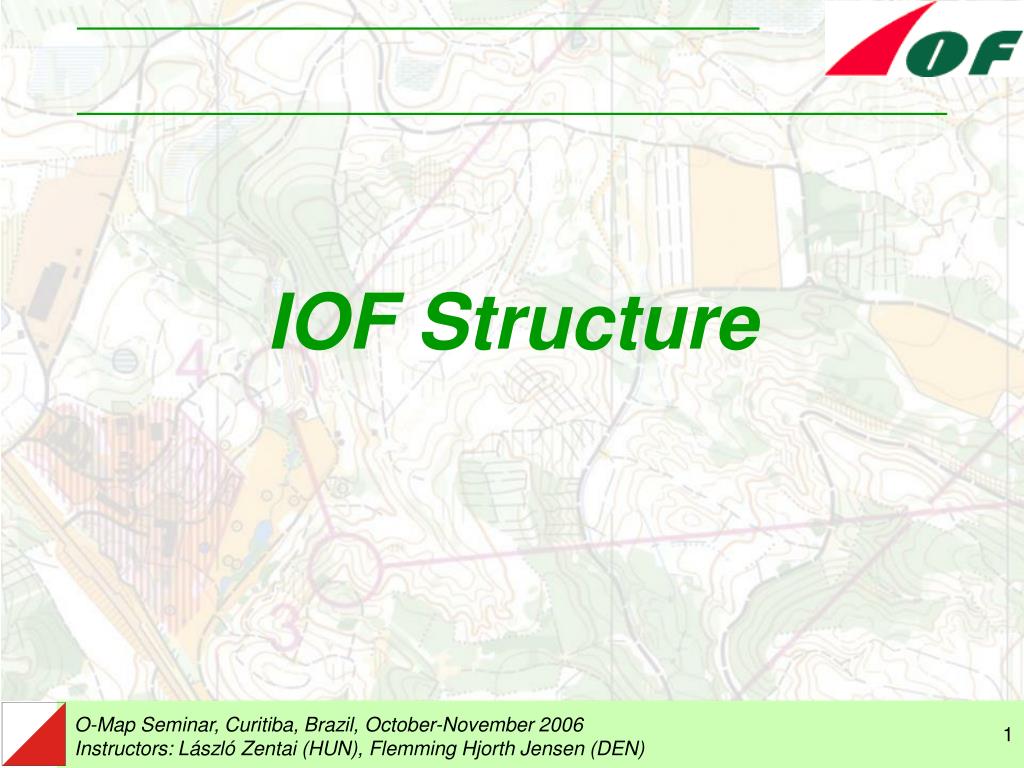 IOF

IOF Structure

O-Map Seminar, Curitiba, Brazil, October-November 2006
Instructors: László Zentai (HUN), Flemming Hjorth Jensen (DEN)

1